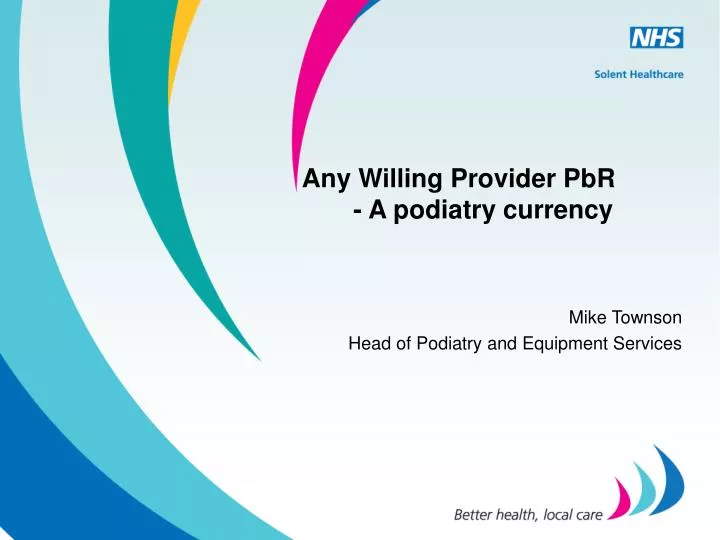 NHS
Solent Healthcare

Any Willing Provider PbR
- A podiatry currency

Mike Townson
Head of Podiatry and Equipment Services

Better health, local care